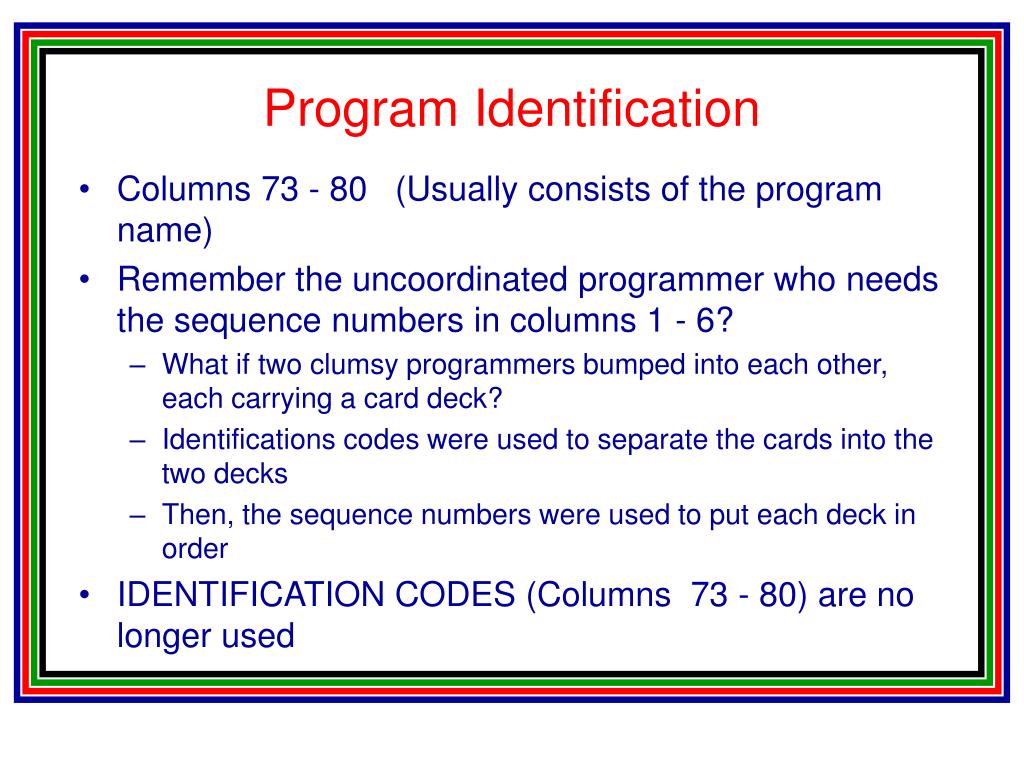 Program Identification

• Columns 73 - 80 (Usually consists of the program name)
• Remember the uncoordinated programmer who needs the sequence numbers in columns 1 - 6?
– What if two clumsy programmers bumped into each other, each carrying a card deck?
– Identifications codes were used to separate the cards into the two decks
– Then, the sequence numbers were used to put each deck in order
• IDENTIFICATION CODES (Columns 73 - 80) are no longer used